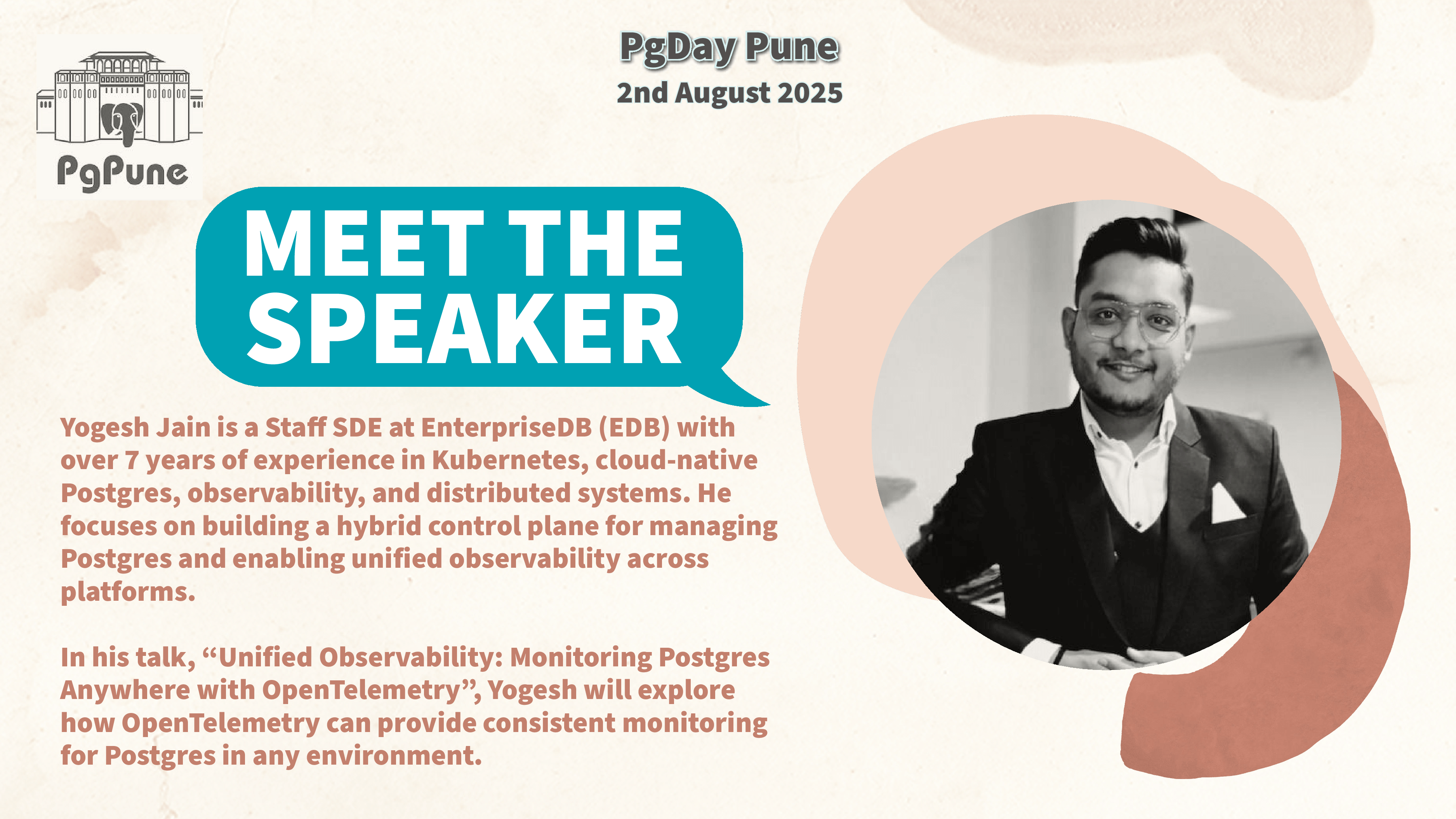 PgPune

PgDay Pune
2nd August 2025

MEET THE SPEAKER

Yogesh Jain is a Staff SDE at EnterpriseDB (EDB) with over 7 years of experience in Kubernetes, cloud-native Postgres, observability, and distributed systems. He focuses on building a hybrid control plane for managing Postgres and enabling unified observability across platforms.

In his talk, “Unified Observability: Monitoring Postgres Anywhere with OpenTelemetry”, Yogesh will explore how OpenTelemetry can provide consistent monitoring for Postgres in any environment.